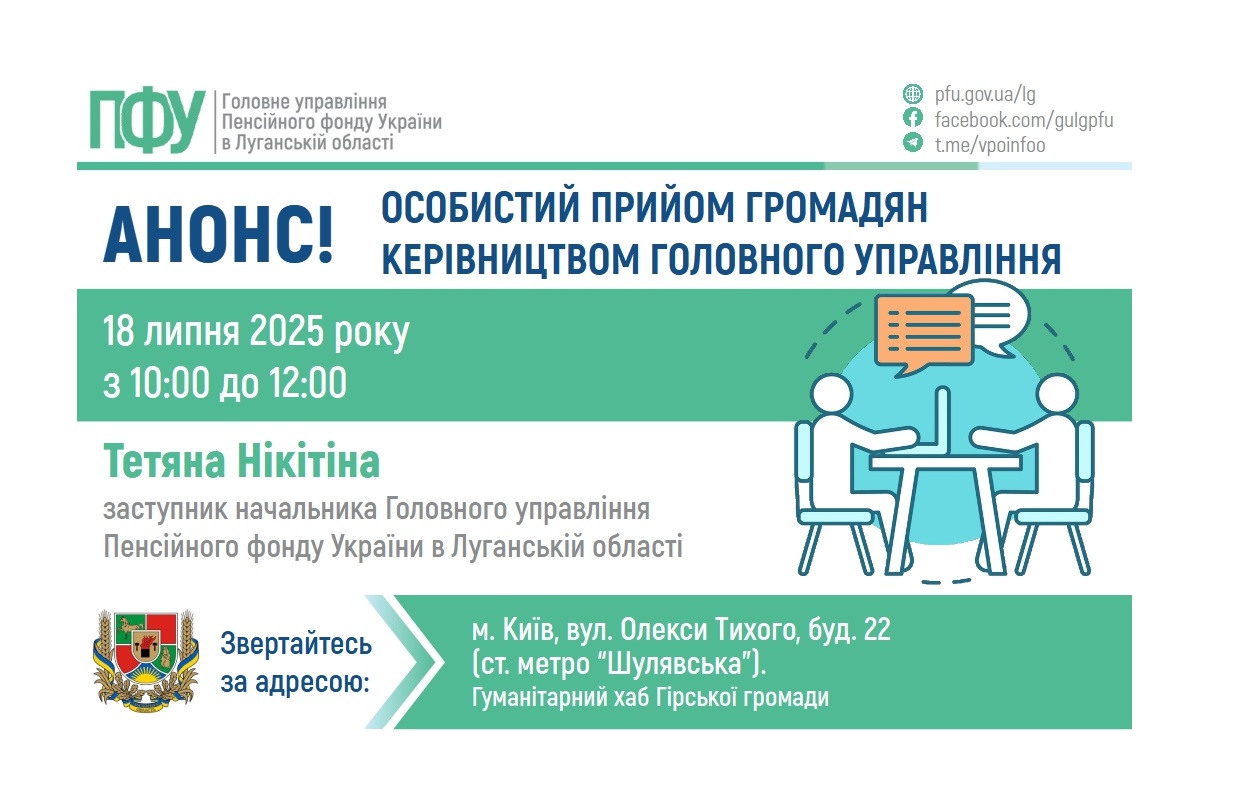 ПФУ Головне управління Пенсійного фонду України в Луганській області

pfu.gov.ua/lg
facebook.com/gulgpfu
t.me/vpoinfoo

АНОНС! ОСОБИСТИЙ ПРИЙОМ ГРОМАДЯН КЕРІВНИЦТВОМ ГОЛОВНОГО УПРАВЛІННЯ

18 липня 2025 року
з 10:00 до 12:00

Тетяна Нікітіна
заступник начальника Головного управління Пенсійного фонду України в Луганській області

Звертайтесь за адресою:

м. Київ, вул. Олекси Тихого, буд. 22 (ст. метро “Шулявська”).
Гуманітарний хаб Гірської громади